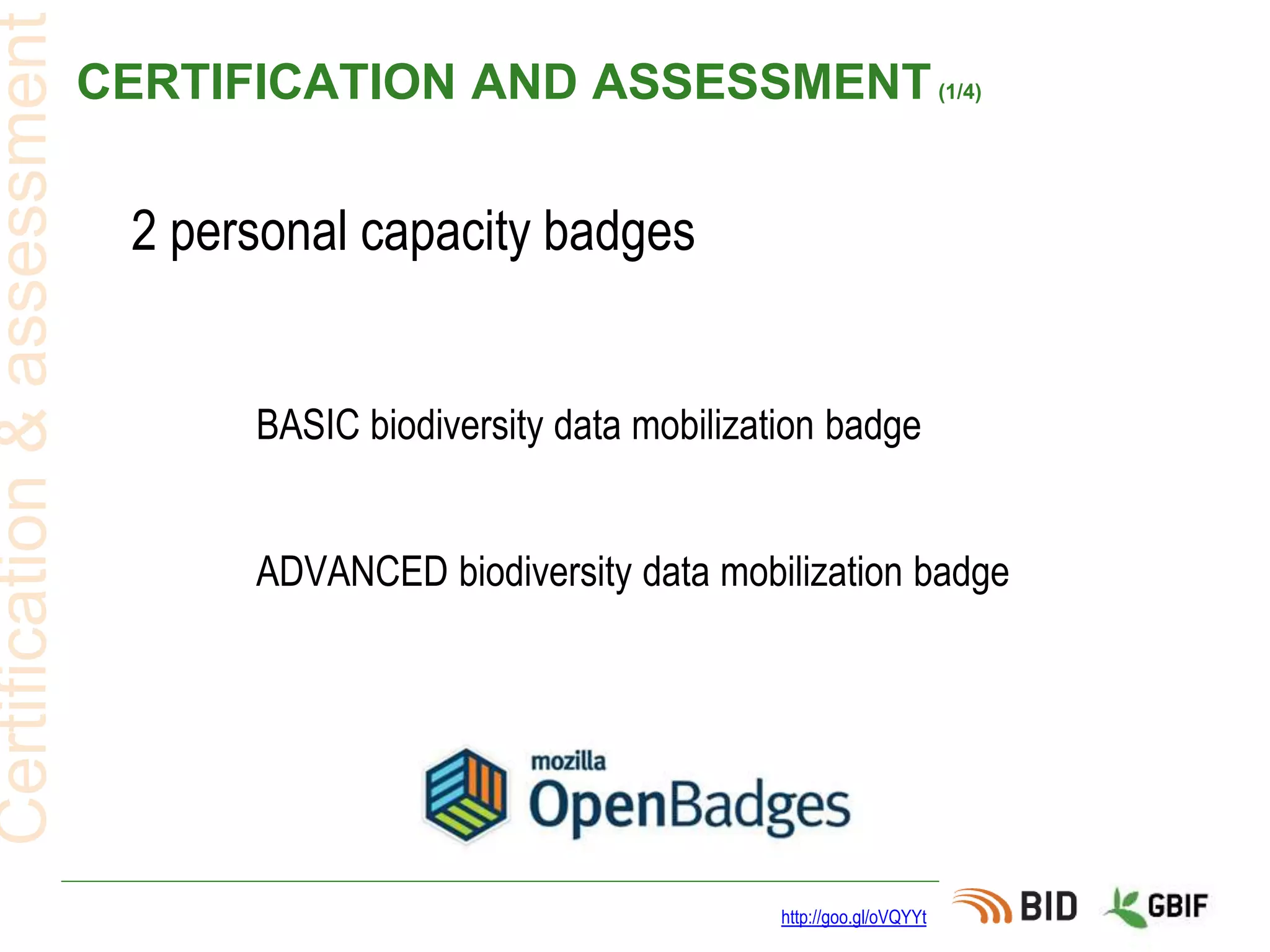 Certification & assessment

CERTIFICATION AND ASSESSMENT (1/4)

2 personal capacity badges

BASIC biodiversity data mobilization badge

ADVANCED biodiversity data mobilization badge

mozilla OpenBadges

http://goo.gl/oVQYYt

BID GBIF